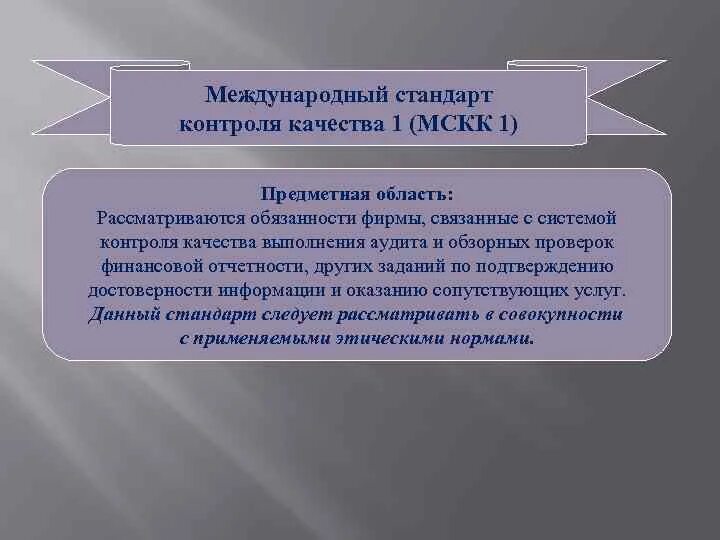 Международный стандарт контроля качества 1 (МСКК 1)

Предметная область:
Рассматриваются обязанности фирмы, связанные с системой контроля качества выполнения аудита и обзорных проверок финансовой отчетности, других заданий по подтверждению достоверности информации и оказанию сопутствующих услуг. Данный стандарт следует рассматривать в совокупности с применяемыми этическими нормами.